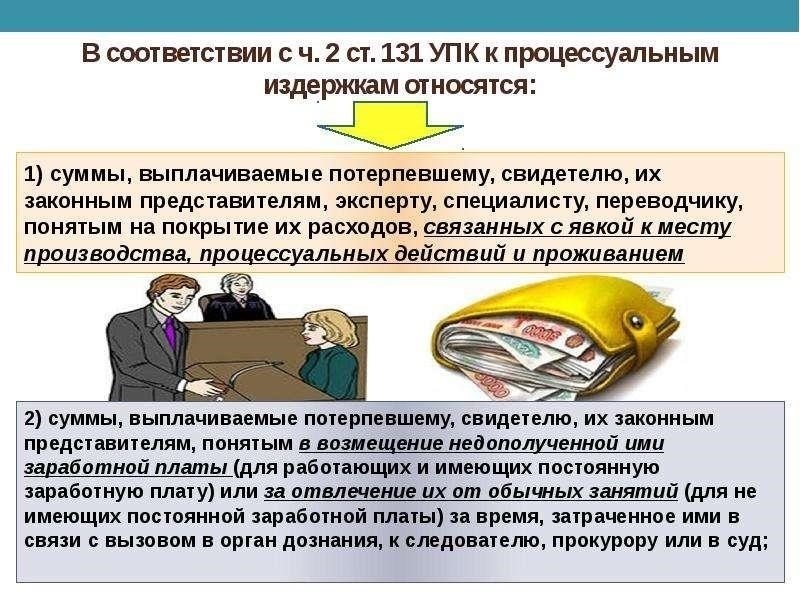 В соответствии с ч. 2 ст. 131 УПК к процессуальным издержкам относятся:

1) суммы, выплачиваемые потерпевшему, свидетелю, их законным представителям, эксперту, специалисту, переводчику, понятым на покрытие их расходов, связанных с явкой к месту производства, процессуальных действий и проживанием

2) суммы, выплачиваемые потерпевшему, свидетелю, их законным представителям, понятым в возмещение недополученной ими заработной платы (для работающих и имеющих постоянную заработную плату) или за отвлечение их от обычных занятий (для не имеющих постоянной заработной платы) за время, затраченное ими в связи с вызовом в орган дознания, к следователю, прокурору или в суд;